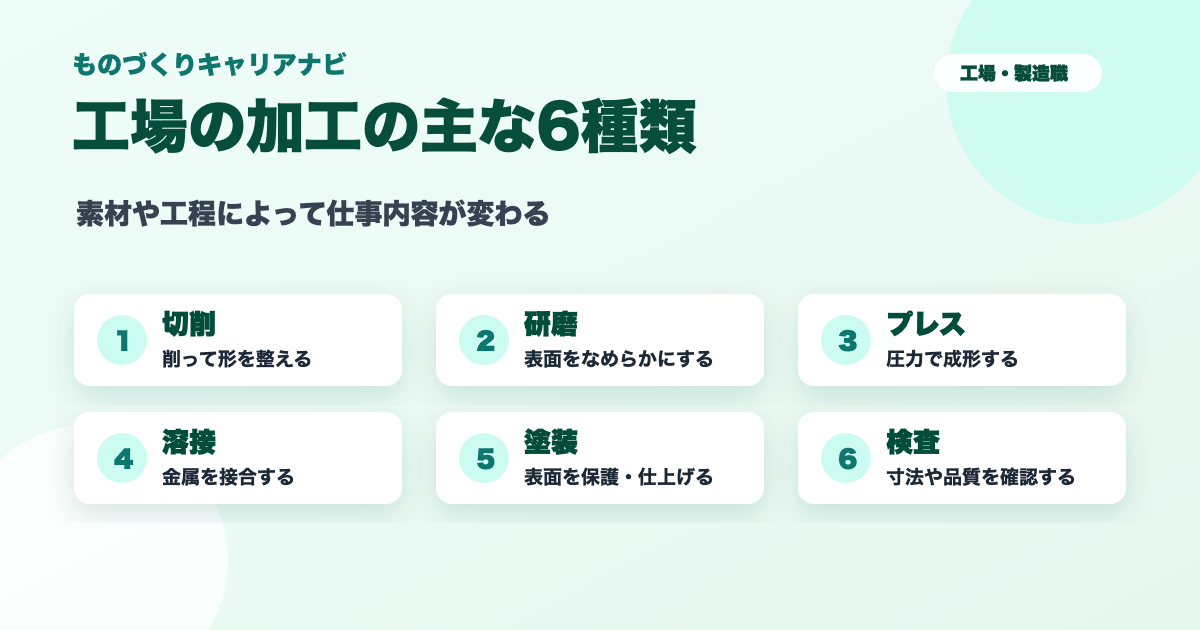 ものづくりキャリアナビ

工場・製造職

工場の加工の主な6種類

素材や工程によって仕事内容が変わる

1 切削
削って形を整える

2 研磨
表面をなめらかにする

3 プレス
圧力で成形する

4 溶接
金属を接合する

5 塗装
表面を保護・仕上げる

6 検査
寸法や品質を確認する